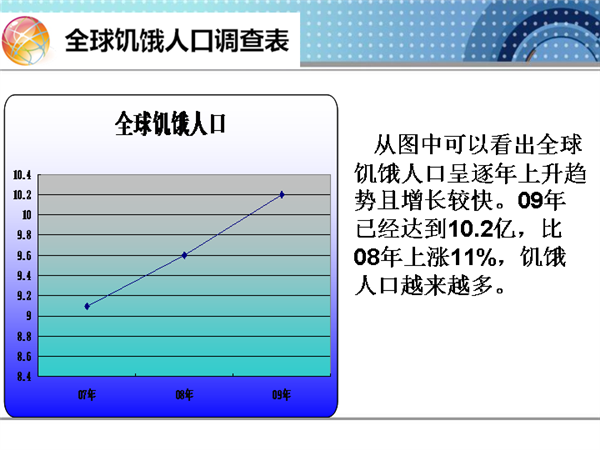 全球饥饿人口调查表

全球饥饿人口

10.4
10.2
10
9.8
9.6
9.4
9.2
9
8.8
8.6
8.4

07年
08年
09年

从图中可以看出全球饥饿人口呈逐年上升趋势且增长较快。09年已经达到10.2亿，比08年上涨11%，饥饿人口越来越多。